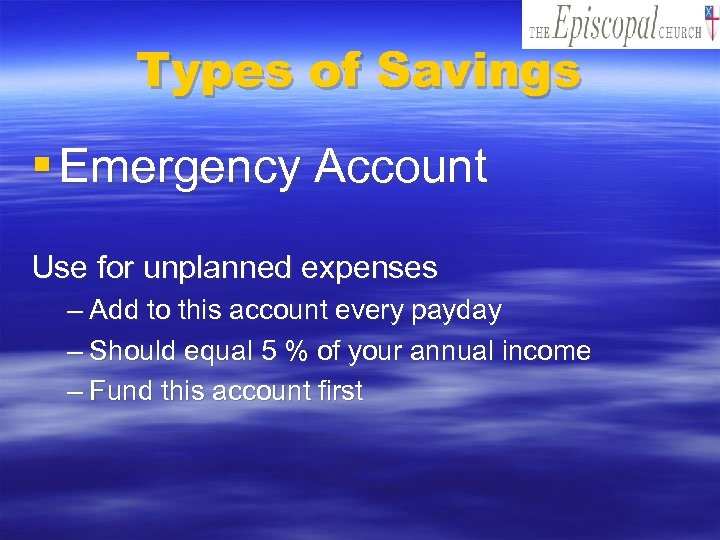 THE Episcopal CHURCH

Types of Savings

▪ Emergency Account

Use for unplanned expenses

– Add to this account every payday

– Should equal 5 % of your annual income

– Fund this account first